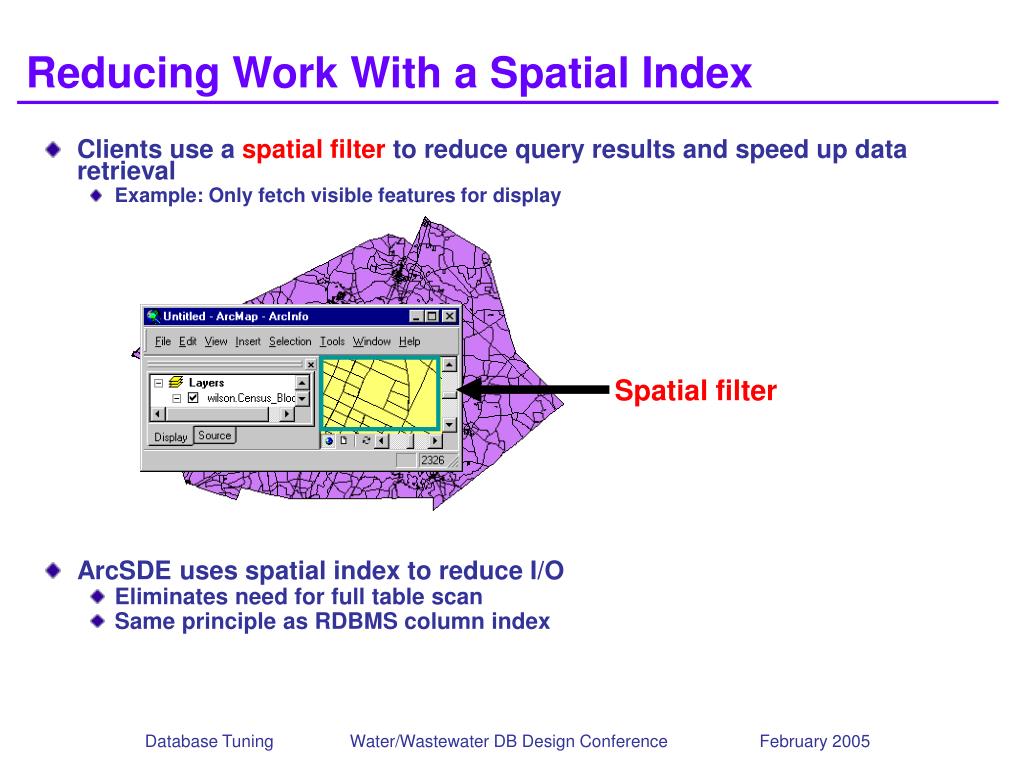 Reducing Work With a Spatial Index

Clients use a spatial filter to reduce query results and speed up data retrieval

Example: Only fetch visible features for display

Untitled - ArcMap - ArcInfo

File Edit View Insert Selection Tools Window Help

Layers

wilson.Census_Bloc

Display Source

2326

Spatial filter

ArcSDE uses spatial index to reduce I/O

Eliminates need for full table scan

Same principle as RDBMS column index

Database Tuning Water/Wastewater DB Design Conference February 2005